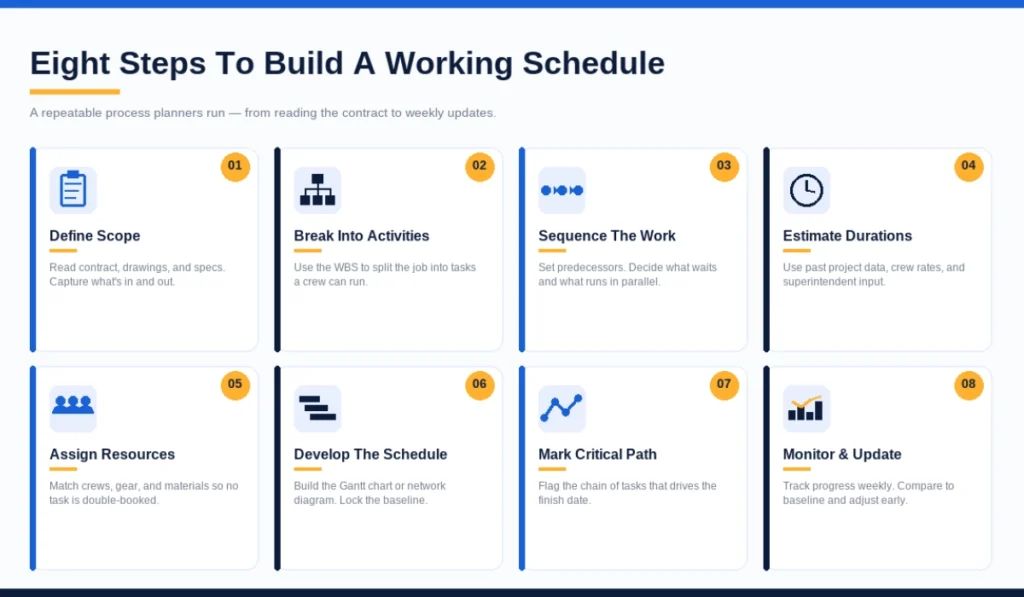 Eight Steps To Build A Working Schedule

A repeatable process planners run — from reading the contract to weekly updates.

01
Define Scope
Read contract, drawings, and specs. Capture what's in and out.

02
Break Into Activities
Use the WBS to split the job into tasks a crew can run.

03
Sequence The Work
Set predecessors. Decide what waits and what runs in parallel.

04
Estimate Durations
Use past project data, crew rates, and superintendent input.

05
Assign Resources
Match crews, gear, and materials so no task is double-booked.

06
Develop The Schedule
Build the Gantt chart or network diagram. Lock the baseline.

07
Mark Critical Path
Flag the chain of tasks that drives the finish date.

08
Monitor & Update
Track progress weekly. Compare to baseline and adjust early.